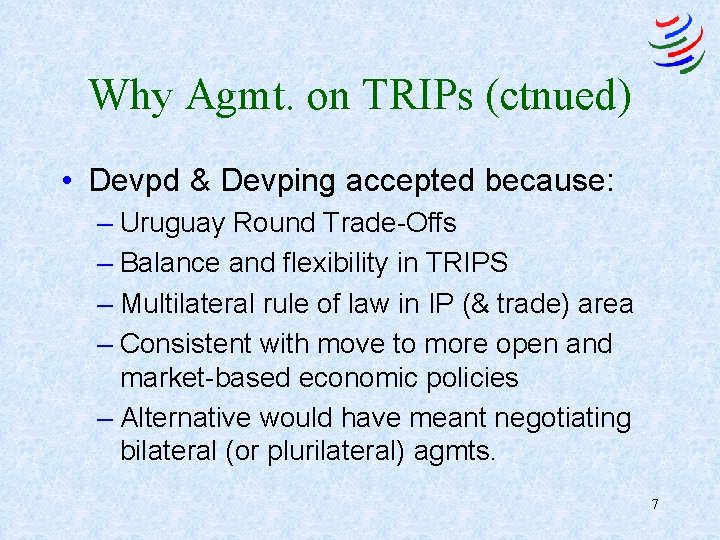 Why Agmt. on TRIPs (ctnued)

• Devpd & Devping accepted because:
– Uruguay Round Trade-Offs
– Balance and flexibility in TRIPS
– Multilateral rule of law in IP (& trade) area
– Consistent with move to more open and market-based economic policies
– Alternative would have meant negotiating bilateral (or plurilateral) agmts.

7